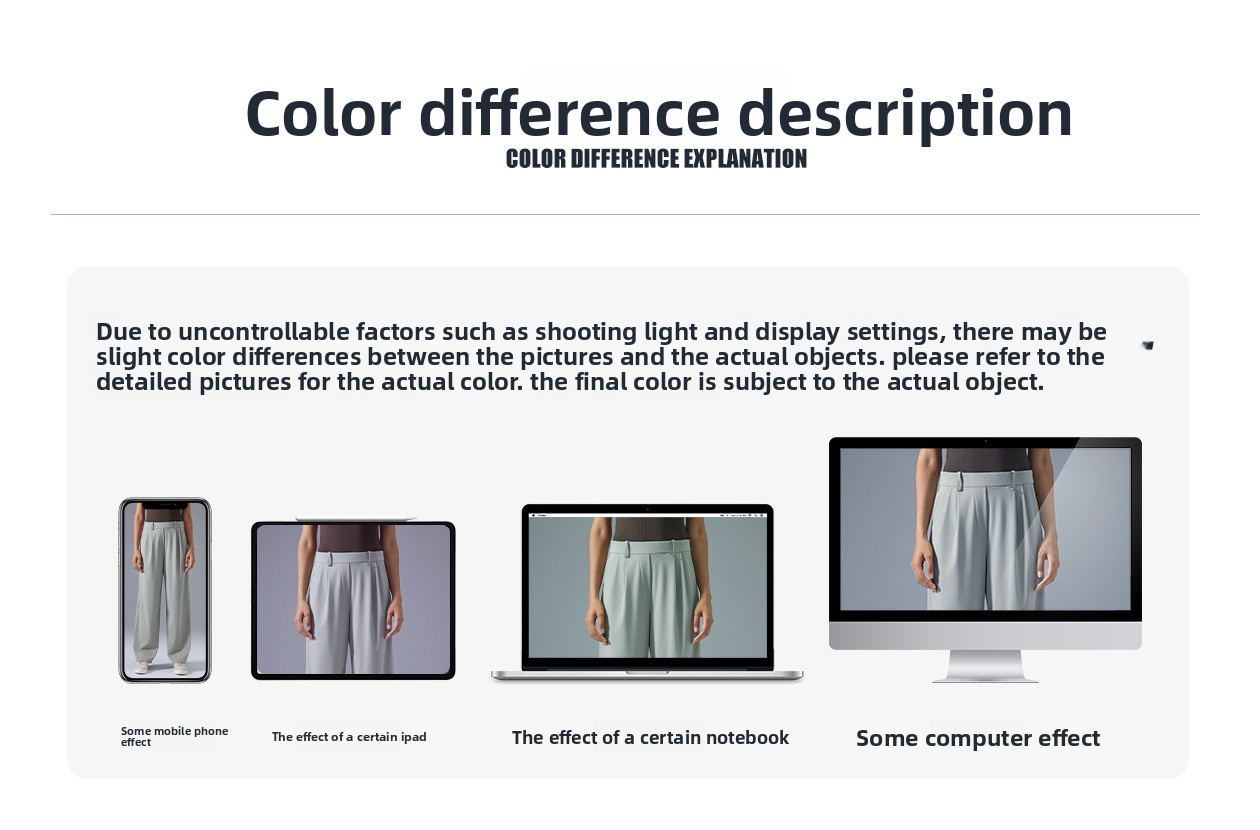 Color difference description
COLOR DIFFERENCE EXPLANATION

Due to uncontrollable factors such as shooting light and display settings, there may be slight color differences between the pictures and the actual objects. please refer to the detailed pictures for the actual color. the final color is subject to the actual object.

Some mobile phone effect

The effect of a certain ipad

The effect of a certain notebook

Some computer effect